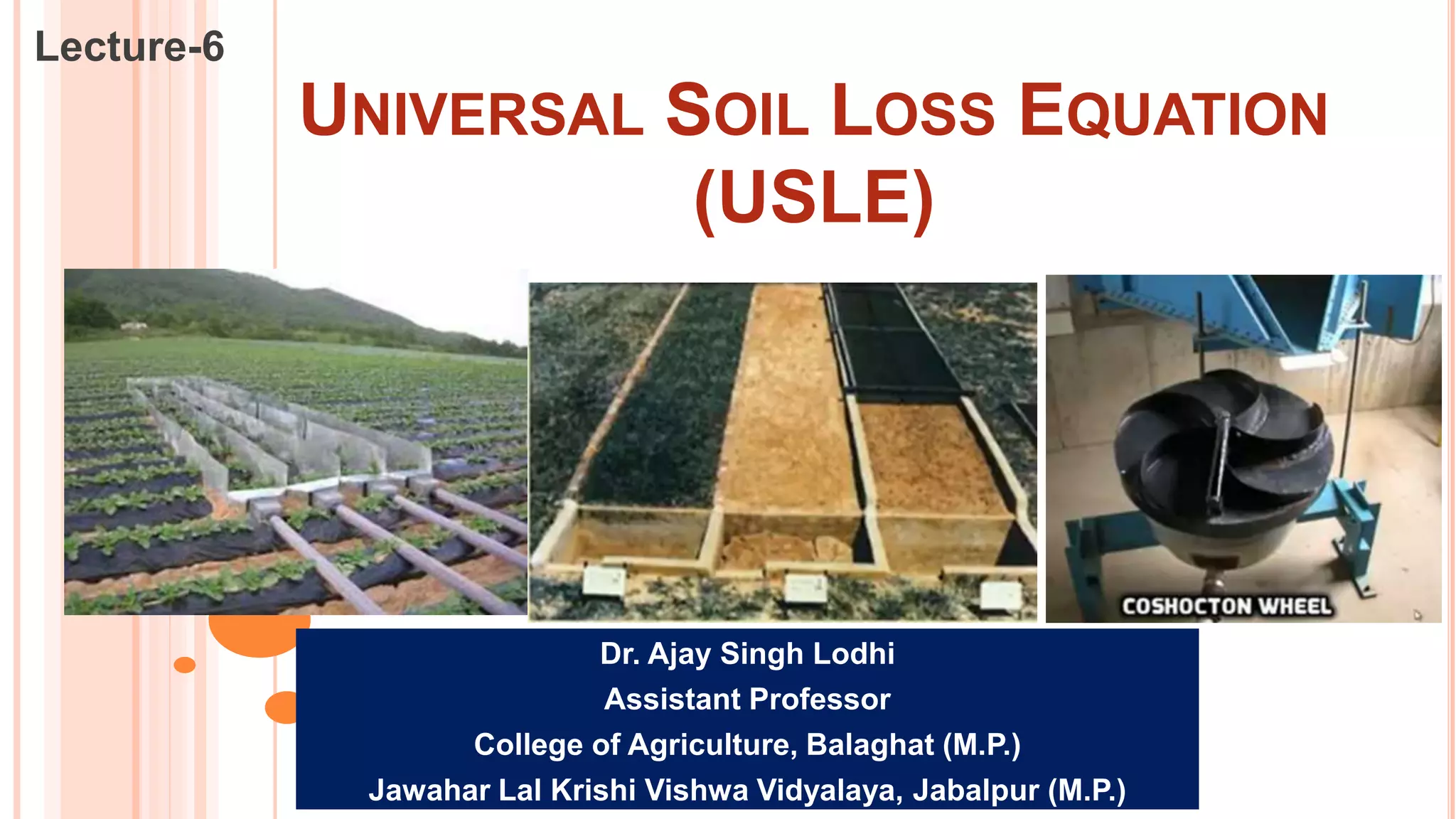 Lecture-6

UNIVERSAL SOIL LOSS EQUATION (USLE)

COSHOCTON WHEEL

Dr. Ajay Singh Lodhi
Assistant Professor
College of Agriculture, Balaghat (M.P.)
Jawahar Lal Krishi Vishwa Vidyalaya, Jabalpur (M.P.)